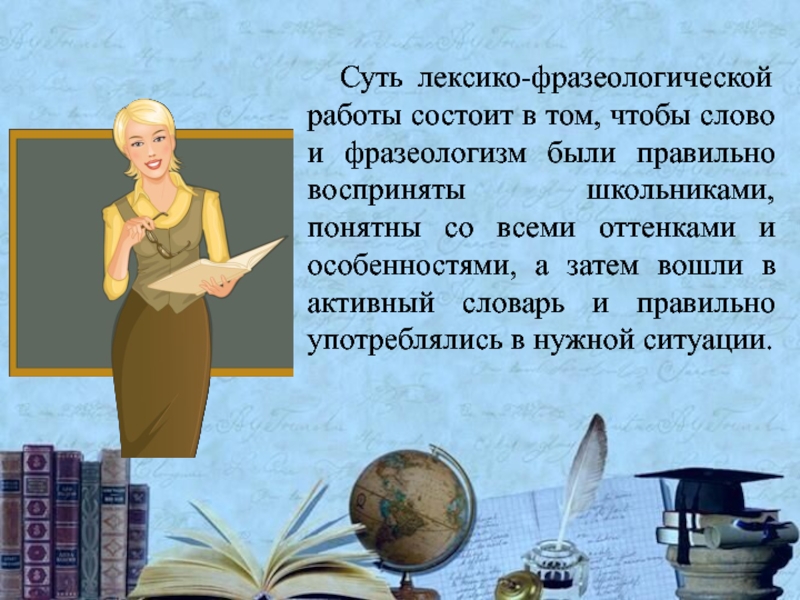 Суть лексико-фразеологической работы состоит в том, чтобы слово и фразеологизм были правильно восприняты школьниками, понятны со всеми оттенками и особенностями, а затем вошли в активный словарь и правильно употреблялись в нужной ситуации.